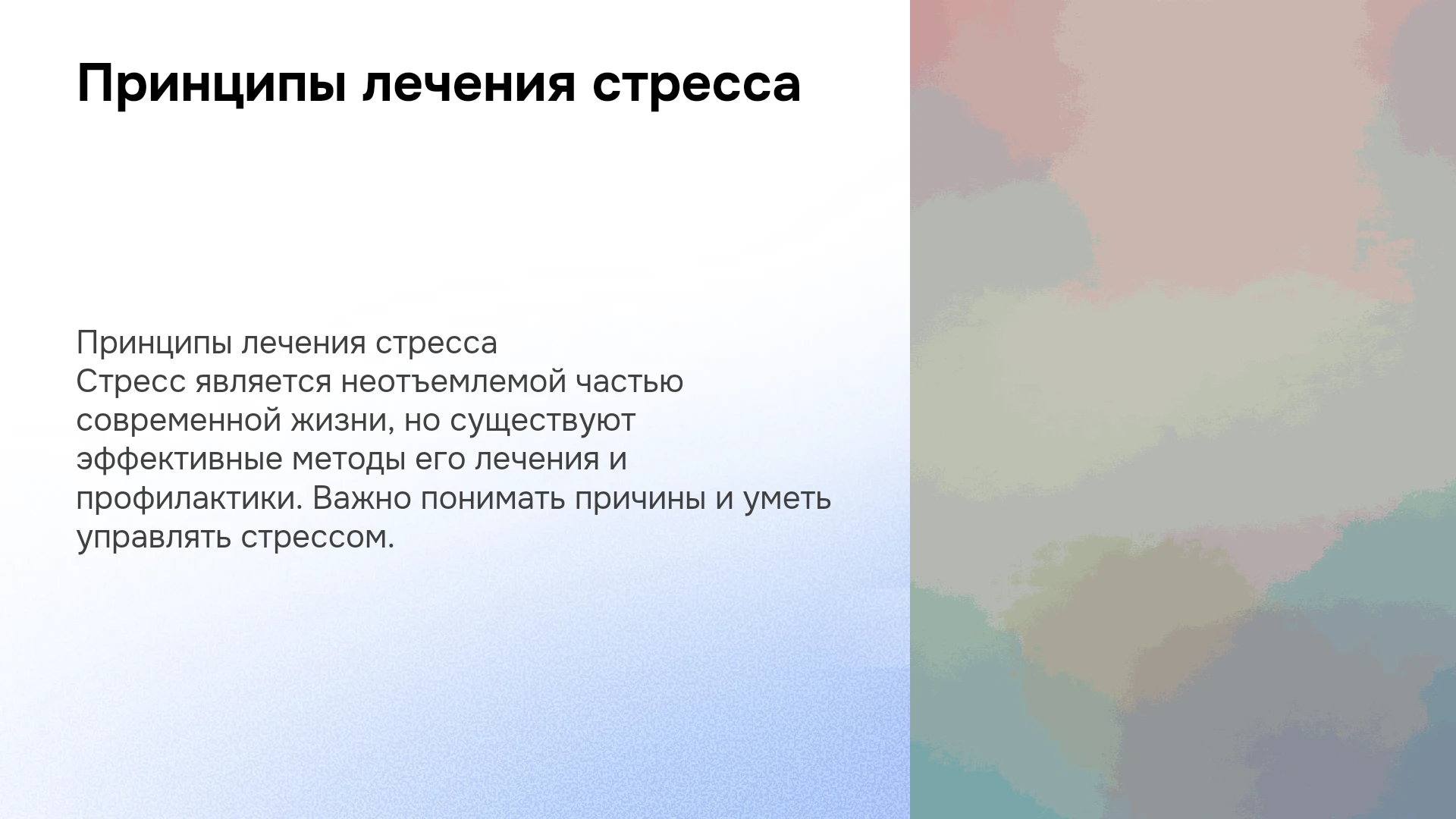 Принципы лечения стресса

Принципы лечения стресса
Стресс является неотъемлемой частью современной жизни, но существуют эффективные методы его лечения и профилактики. Важно понимать причины и уметь управлять стрессом.